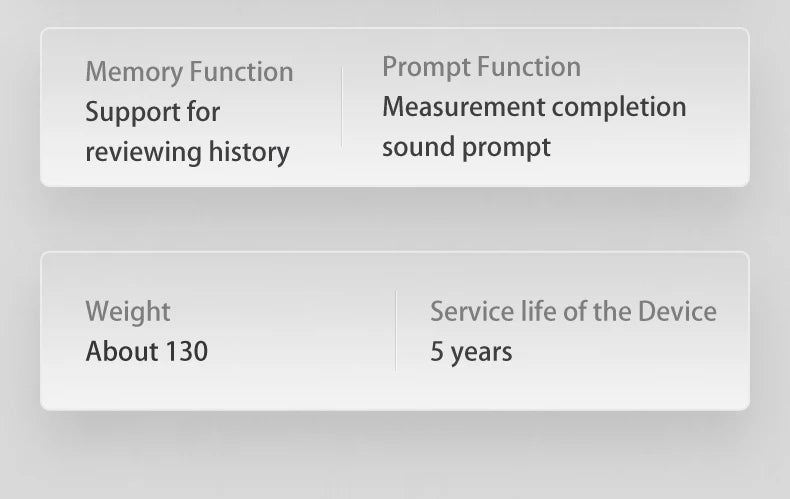 Memory Function
Support for reviewing history

Prompt Function
Measurement completion sound prompt

Weight
About 130

Service life of the Device
5 years